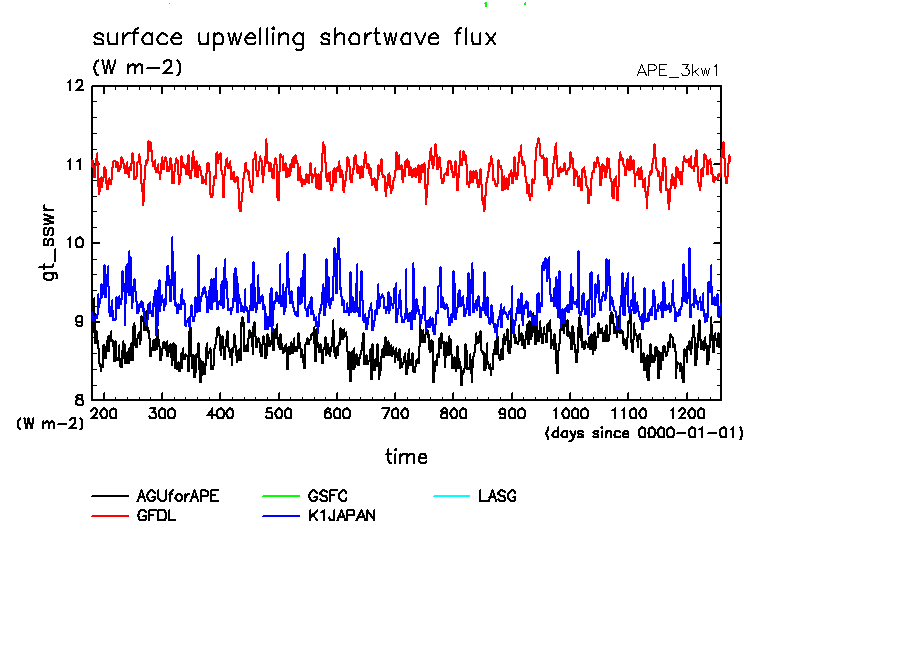 surface upwelling shortwave flux
(W m-2)
APE_3kw1

gt_sswr

12
11
10
9
8
(W m-2)

200 300 400 500 600 700 800 900 1000 1100 1200
(days since 0000-01-01)
time

AGUforAPE
GFDL
GSFC
K1JAPAN
LASG